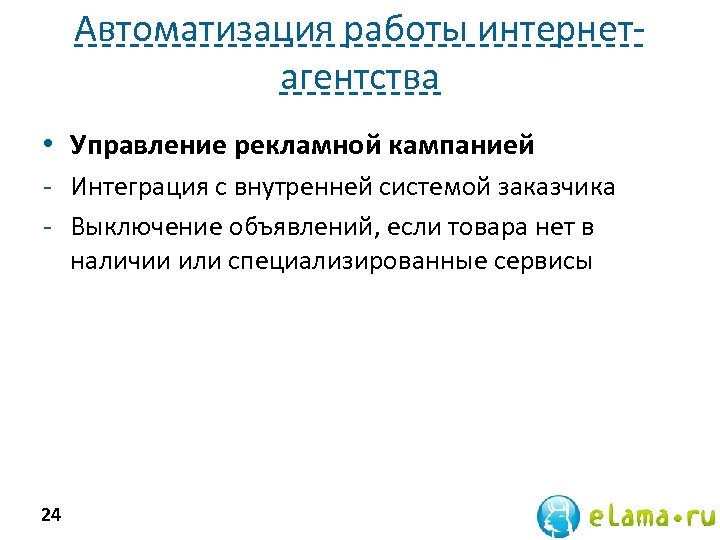 Автоматизация работы интернет-агентства

• **Управление рекламной кампанией**
- Интеграция с внутренней системой заказчика
- Выключение объявлений, если товара нет в наличии или специализированные сервисы

24

eLama•ru